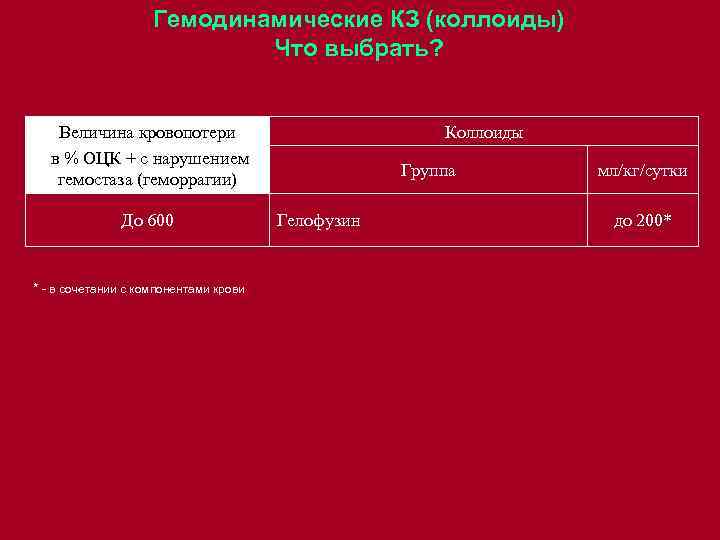 Гемодинамические КЗ (коллоиды)
Что выбрать?

| Величина кровопотери в % ОЦК + с нарушением гемостаза (геморрагии) | Коллоиды | |
|---|---|---|
| | Группа | мл/кг/сутки |
| До 600 | Гелофузин | до 200* |

* - в сочетании с компонентами крови